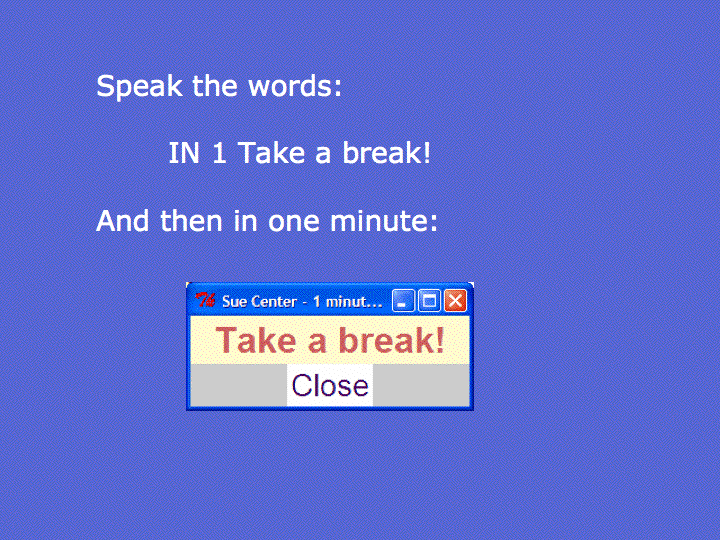 Speak the words:

IN 1 Take a break!

And then in one minute:

Sue Center - 1 minut...

Take a break!

Close